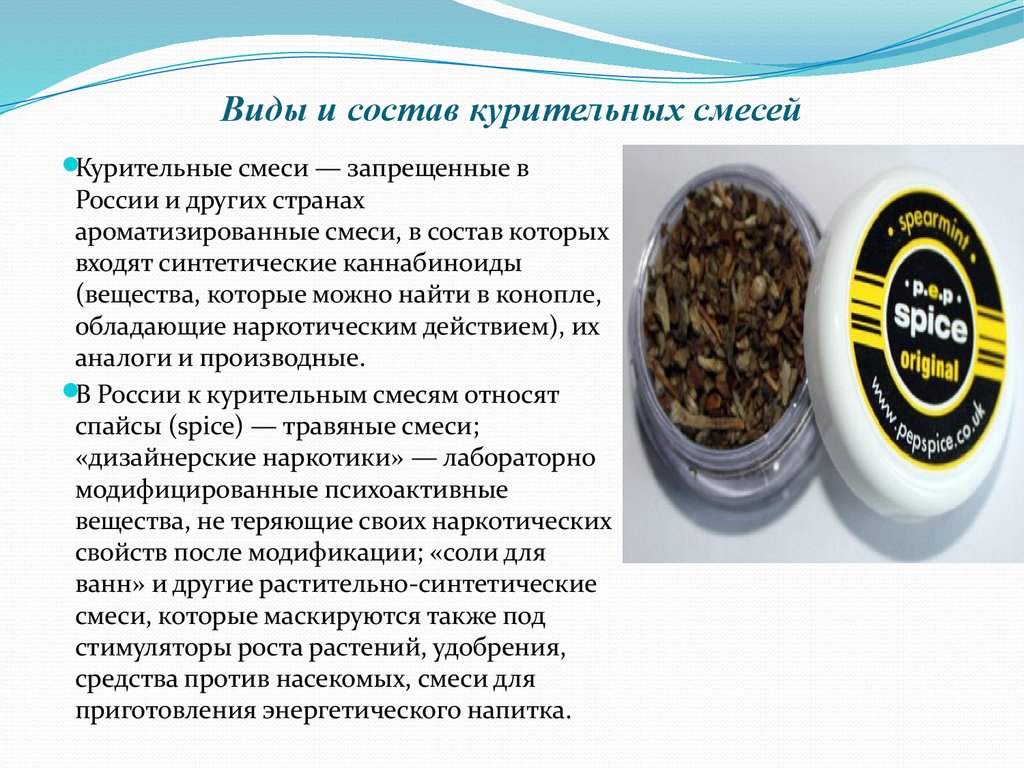 Виды и состав курительных смесей

Курительные смеси — запрещенные в России и других странах ароматизированные смеси, в состав которых входят синтетические каннабиноиды (вещества, которые можно найти в конопле, обладающие наркотическим действием), их аналоги и производные.

В России к курительным смесям относят спайсы (spice) — травяные смеси; «дизайнерские наркотики» — лабораторно модифицированные психоактивные вещества, не теряющие своих наркотических свойств после модификации; «соли для ванн» и другие растительно-синтетические смеси, которые маскируются также под стимуляторы роста растений, удобрения, средства против насекомых, смеси для приготовления энергетического напитка.

spearmint
p.e.p
spice
original
www.pepspice.co.uk